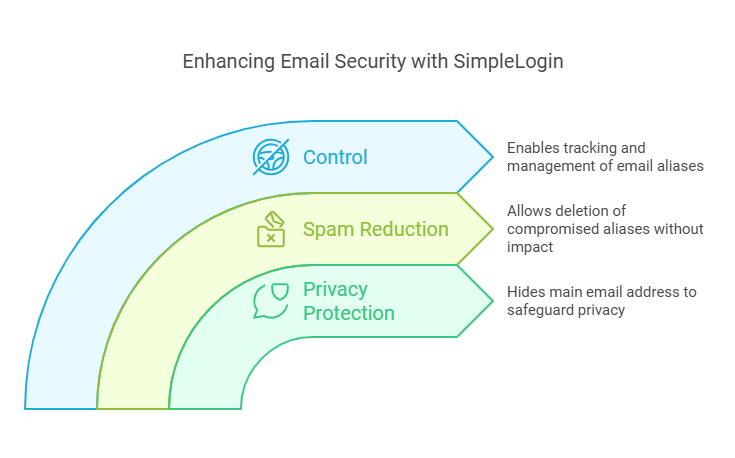 Enhancing Email Security with SimpleLogin

Control

Enables tracking and management of email aliases

Spam Reduction

Allows deletion of compromised aliases without impact

Privacy Protection

Hides main email address to safeguard privacy